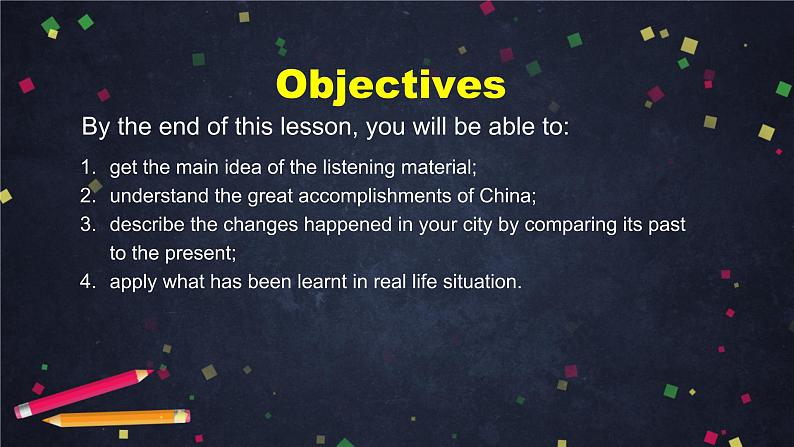 Objectives

By the end of this lesson, you will be able to:

1. get the main idea of the listening material;
2. understand the great accomplishments of China;
3. describe the changes happened in your city by comparing its past to the present;
4. apply what has been learnt in real life situation.